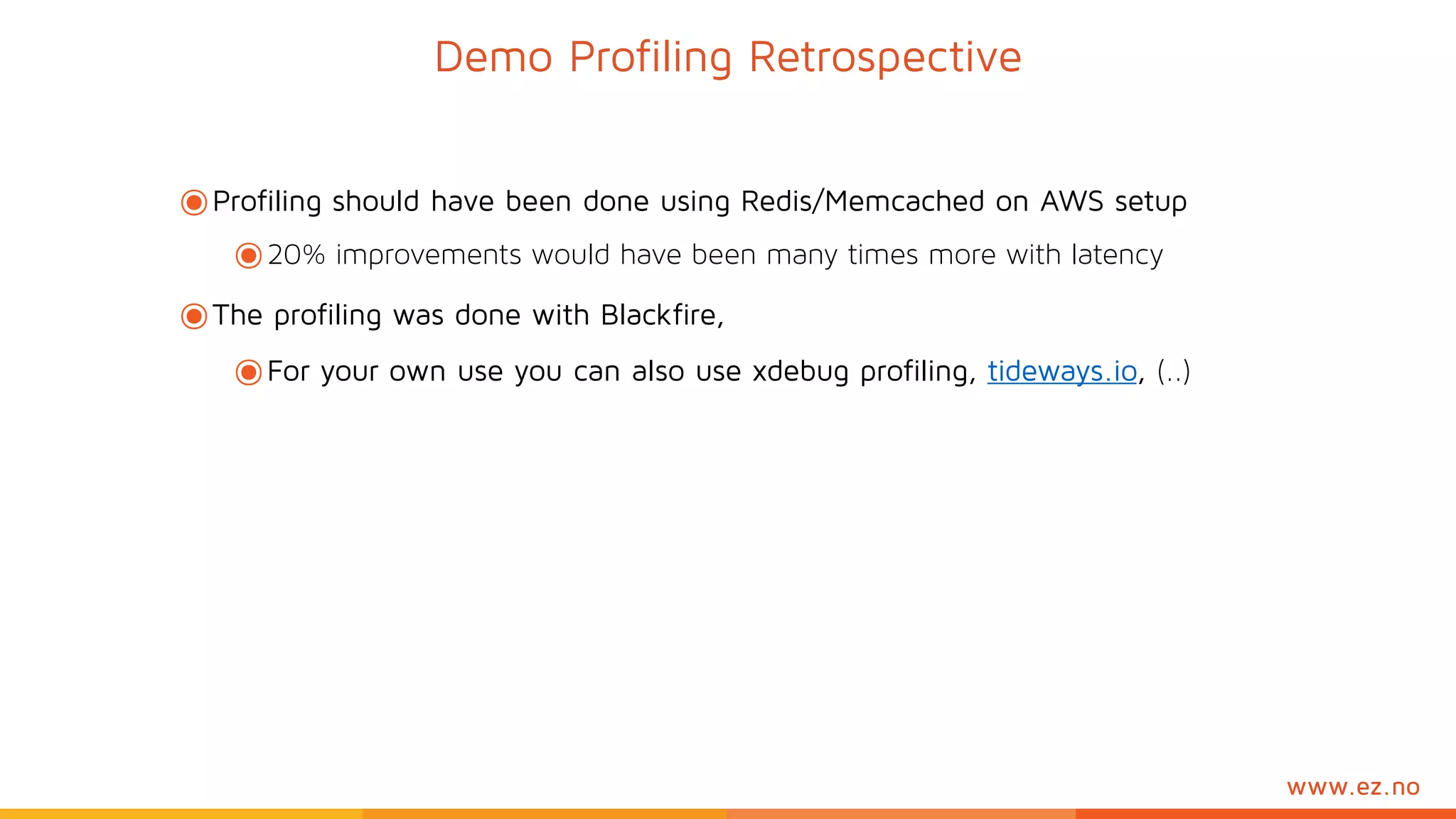 Demo Profiling Retrospective

Profiling should have been done using Redis/Memcached on AWS setup

20% improvements would have been many times more with latency

The profiling was done with Blackfire,

For your own use you can also use xdebug profiling, tideways.io, (..)

www.ez.no